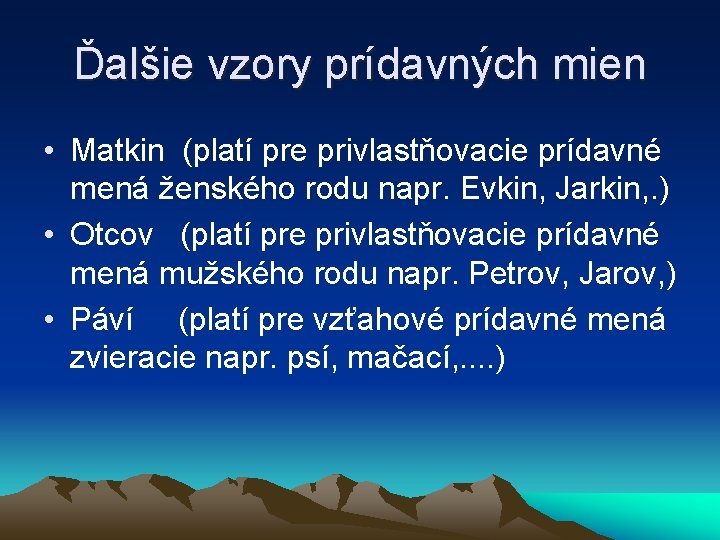 Ďalšie vzory prídavných mien

• Matkin (platí pre privlastňovacie prídavné mená ženského rodu napr. Evkin, Jarkin,.)
• Otcov (platí pre privlastňovacie prídavné mená mužského rodu napr. Petrov, Jarov,)
• Páví (platí pre vzťahové prídavné mená zvieracie napr. psí, mačací,....)